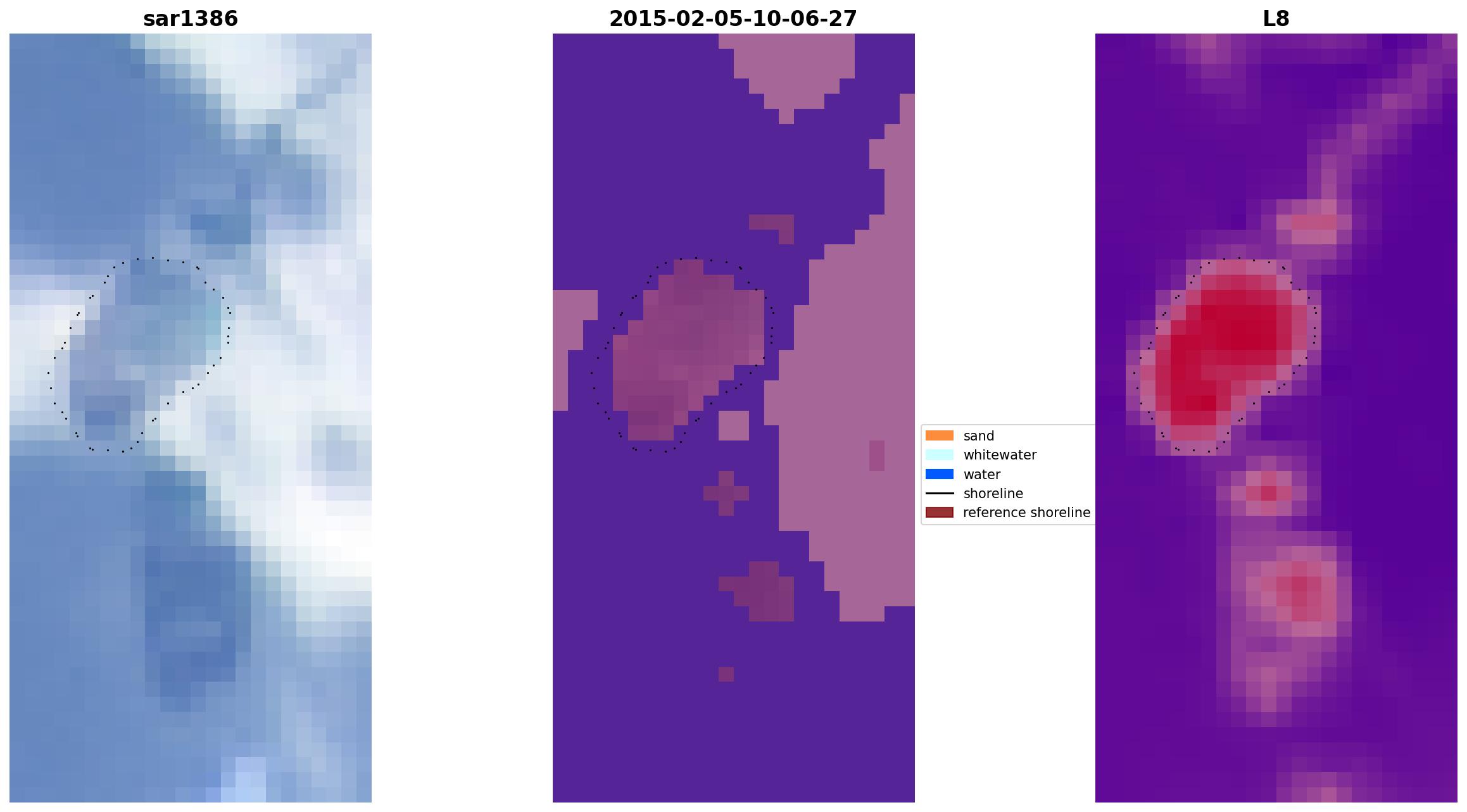 sar1386

2015-02-05-10-06-27

L8

sand
whitewater
water
shoreline
reference shoreline